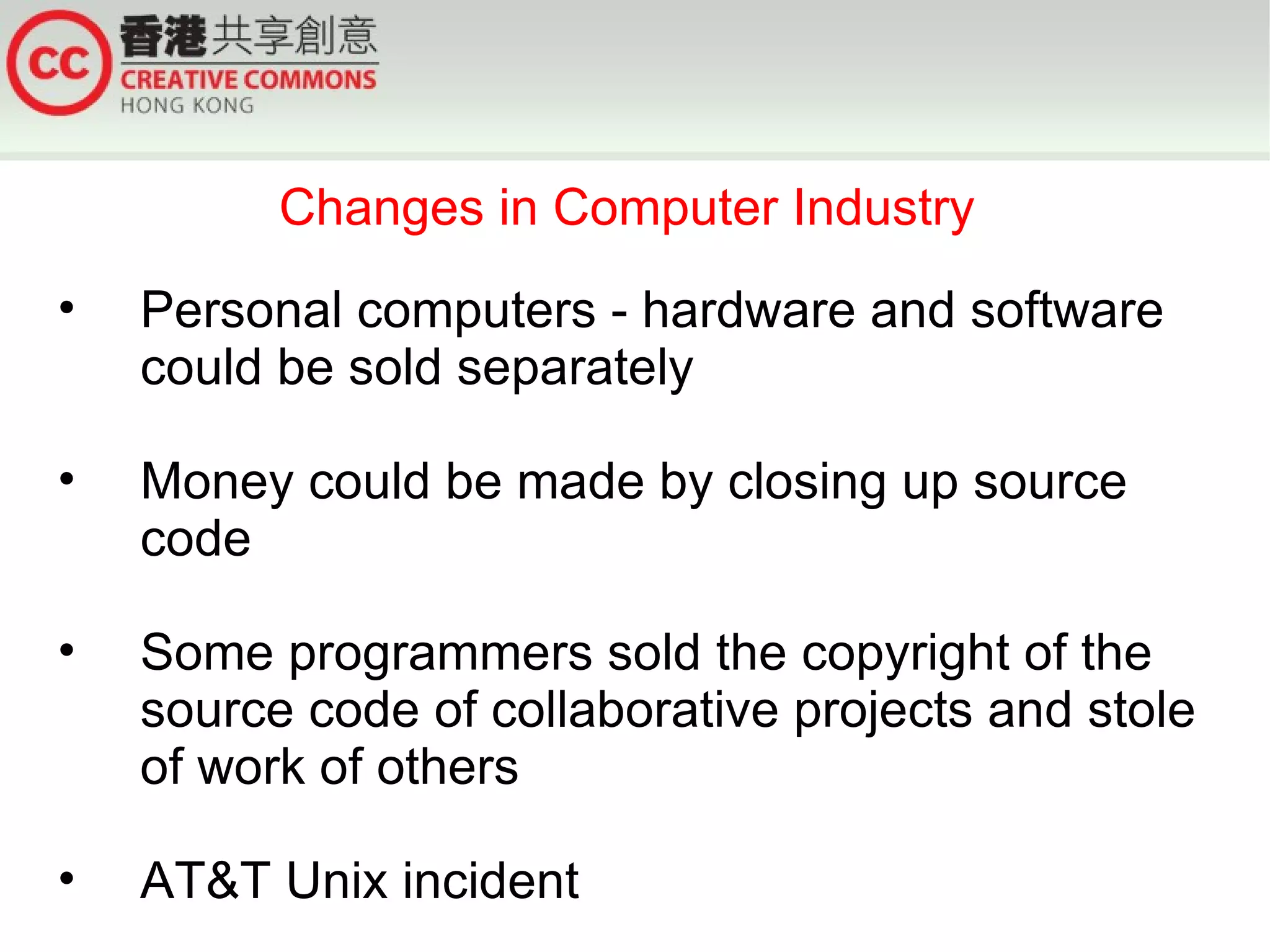 cc 香港共享創意 CREATIVE COMMONS HONG KONG

Changes in Computer Industry

• Personal computers - hardware and software could be sold separately

• Money could be made by closing up source code

• Some programmers sold the copyright of the source code of collaborative projects and stole of work of others

• AT&T Unix incident